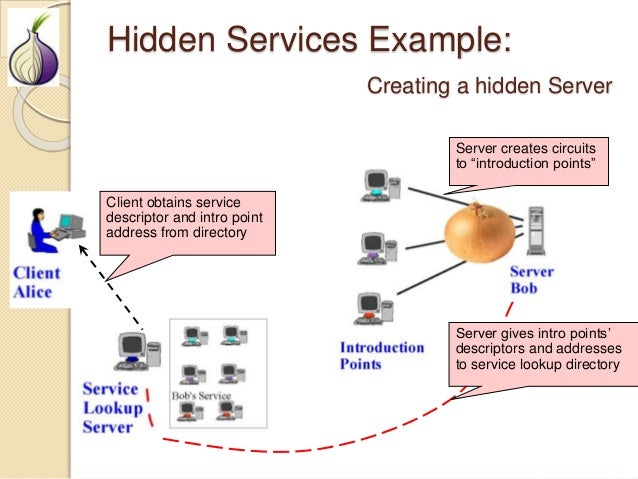 Hidden Services Example:

Creating a hidden Server

Server creates circuits to “introduction points”

Client obtains service descriptor and intro point address from directory

Client Alice

Server Bob

Introduction Points

Server gives intro points’ descriptors and addresses to service lookup directory

Service Lookup Server

Bob's Service